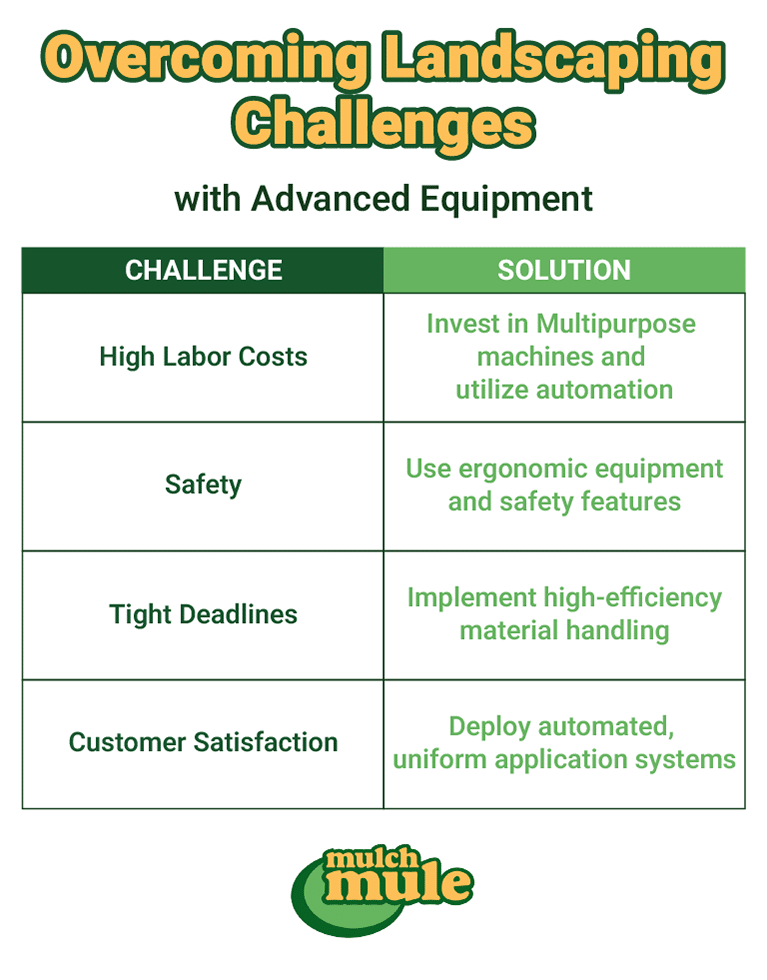 Overcoming Landscaping Challenges

with Advanced Equipment

| CHALLENGE | SOLUTION |
|---|---|
| High Labor Costs | Invest in Multipurpose machines and utilize automation |
| Safety | Use ergonomic equipment and safety features |
| Tight Deadlines | Implement high-efficiency material handling |
| Customer Satisfaction | Deploy automated, uniform application systems |

mulch mule